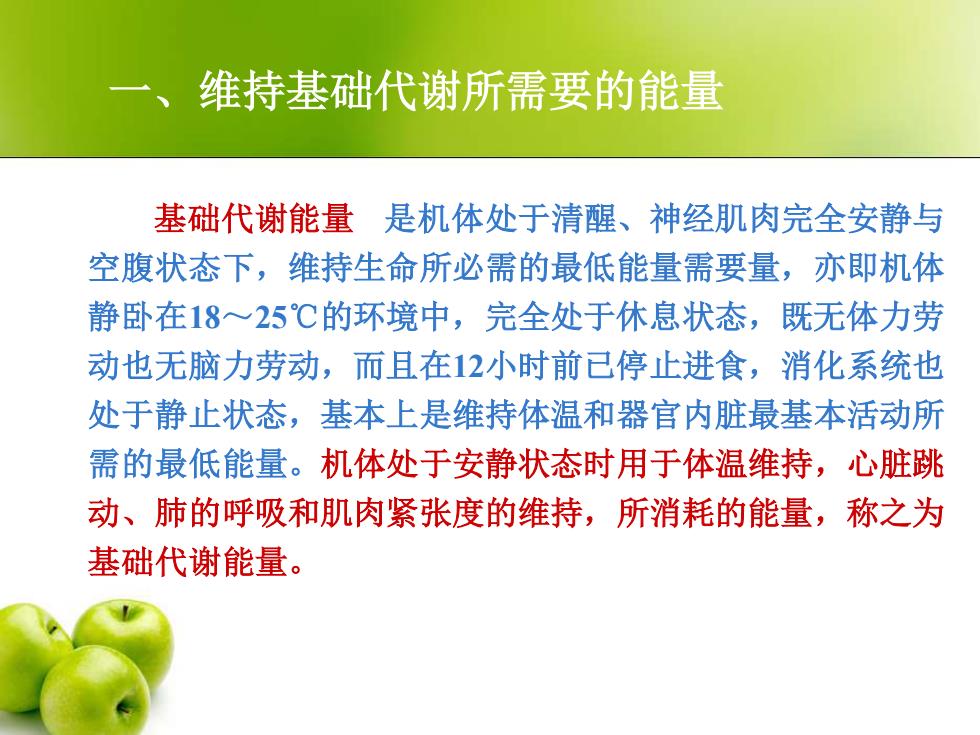 一、维持基础代谢所需要的能量

基础代谢能量　是机体处于清醒、神经肌肉完全安静与空腹状态下，维持生命所必需的最低能量需要量，亦即机体静卧在18～25℃的环境中，完全处于休息状态，既无体力劳动也无脑力劳动，而且在12小时前已停止进食，消化系统也处于静止状态，基本上是维持体温和器官内脏最基本活动所需的最低能量。机体处于安静状态时用于体温维持，心脏跳动、肺的呼吸和肌肉紧张度的维持，所消耗的能量，称之为基础代谢能量。